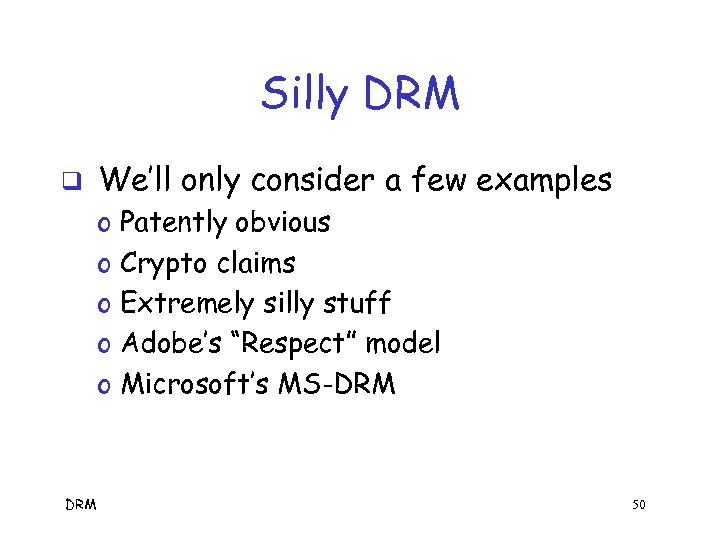 Silly DRM

❑ We'll only consider a few examples
o Patently obvious
o Crypto claims
o Extremely silly stuff
o Adobe's "Respect" model
o Microsoft's MS-DRM

DRM

50